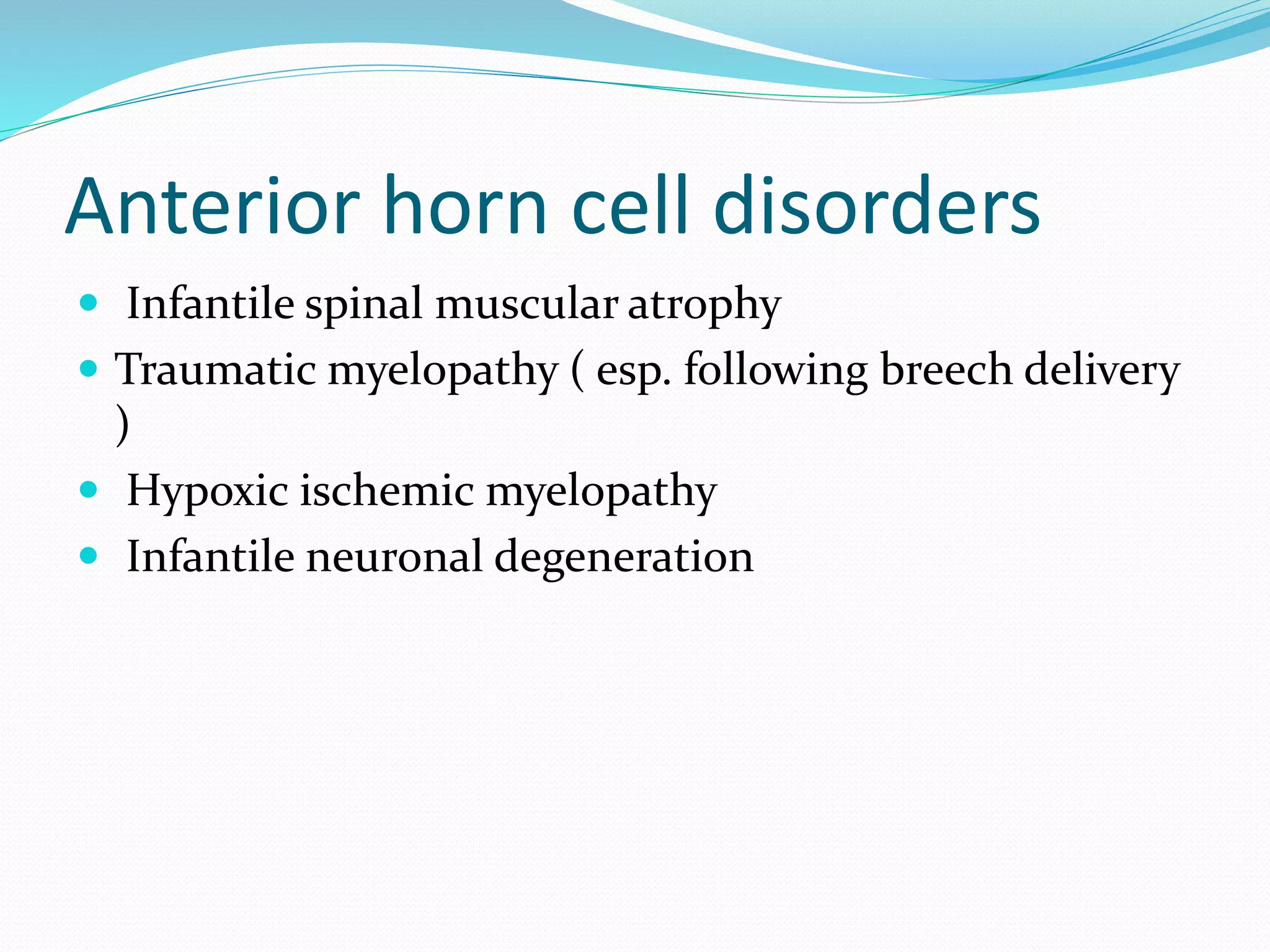 Anterior horn cell disorders

- Infantile spinal muscular atrophy
- Traumatic myelopathy ( esp. following breech delivery )
- Hypoxic ischemic myelopathy
- Infantile neuronal degeneration